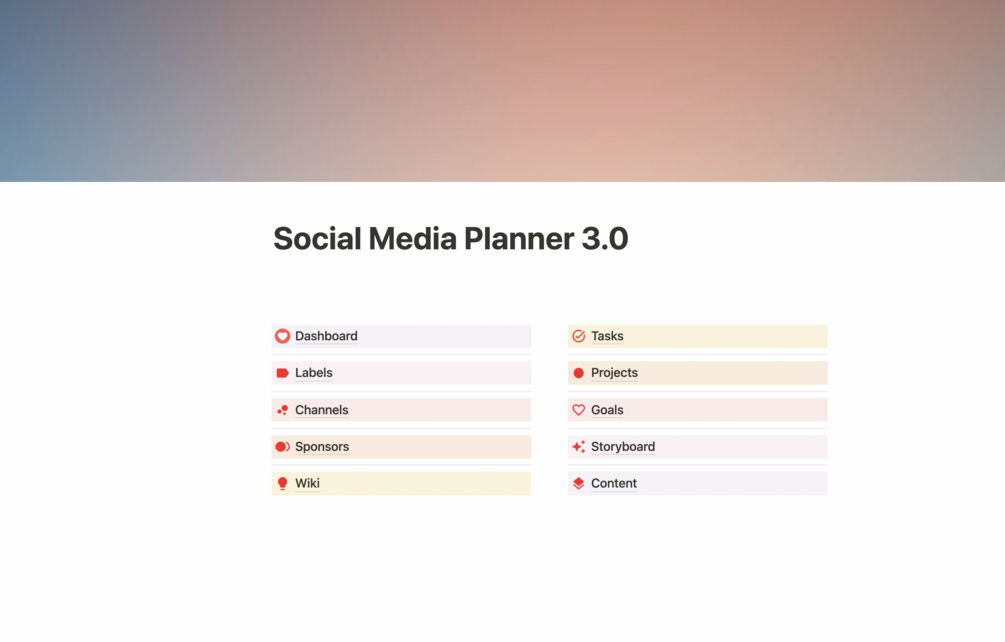 Social Media Planner 3.0

Dashboard

Labels

Channels

Sponsors

Wiki

Tasks

Projects

Goals

Storyboard

Content